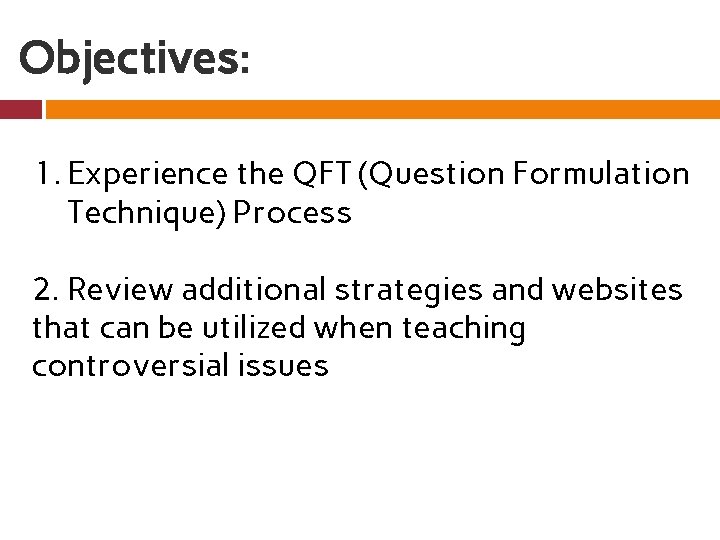 Objectives:

1. Experience the QFT (Question Formulation Technique) Process

2. Review additional strategies and websites that can be utilized when teaching controversial issues